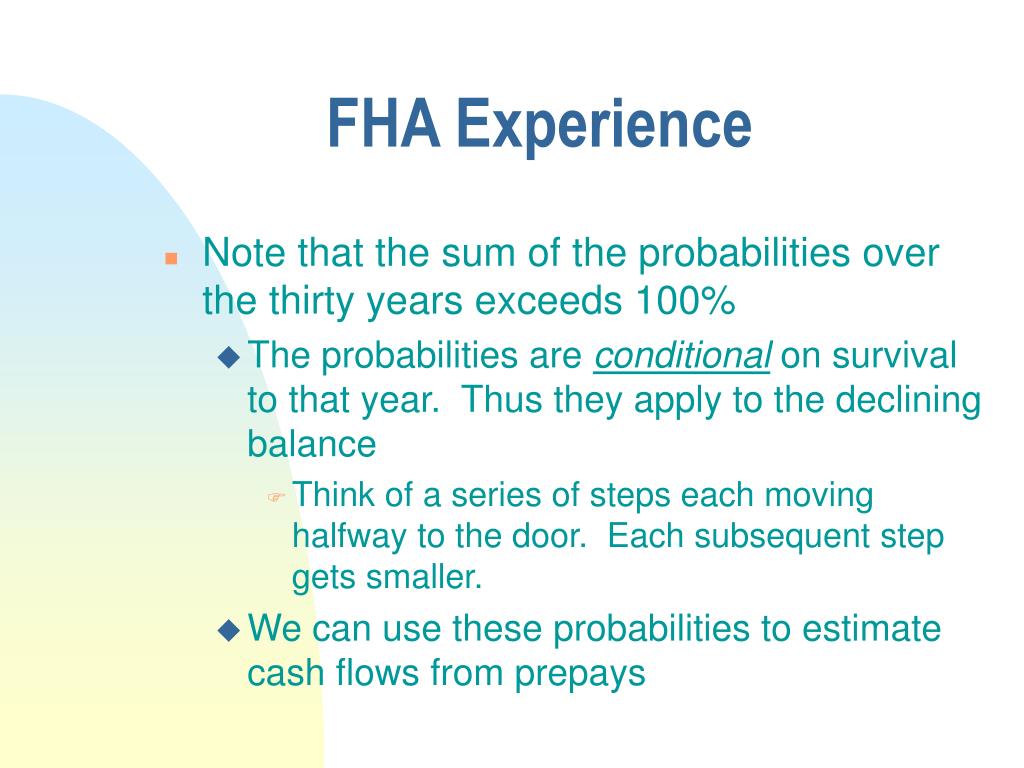 FHA Experience

Note that the sum of the probabilities over the thirty years exceeds 100%

The probabilities are conditional on survival to that year. Thus they apply to the declining balance

Think of a series of steps each moving halfway to the door. Each subsequent step gets smaller.

We can use these probabilities to estimate cash flows from prepays